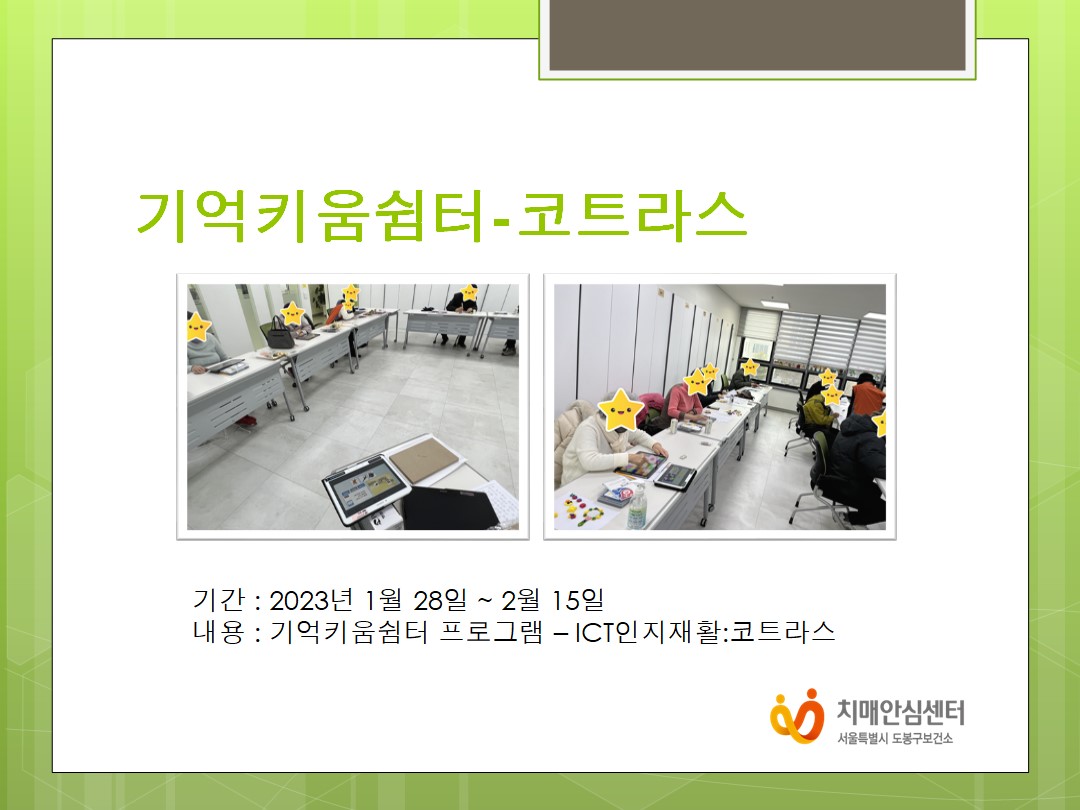 기억키움쉼터-코트라스

기간 : 2023년 1월 28일 ~ 2월 15일
내용 : 기억키움쉼터 프로그램 – ICT인지재활:코트라스

치매안심센터
서울특별시 도봉구보건소